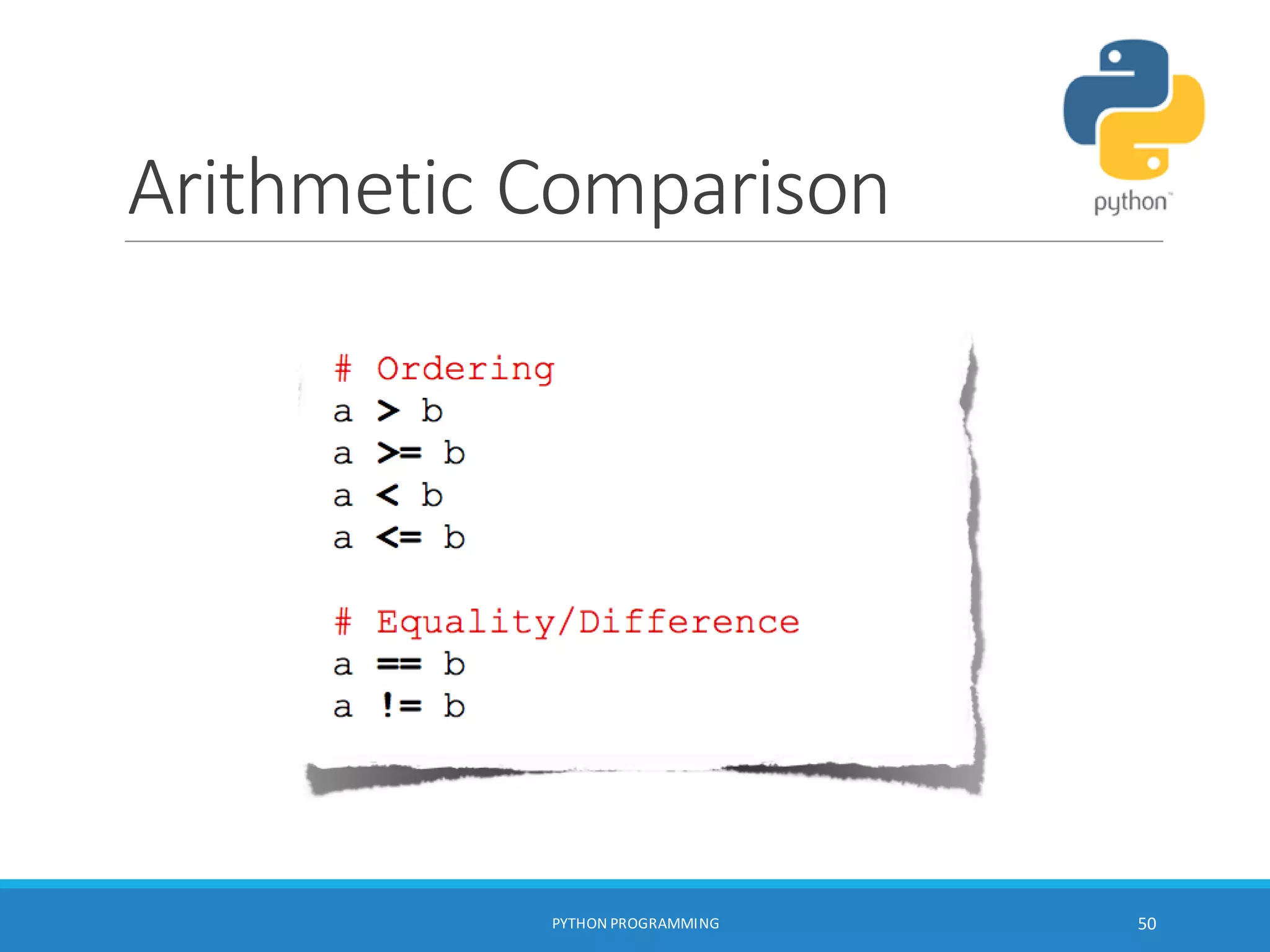 Arithmetic Comparison

python™

# Ordering
a > b
a >= b
a < b
a <= b

# Equality/Difference
a == b
a != b

PYTHON PROGRAMMING

50